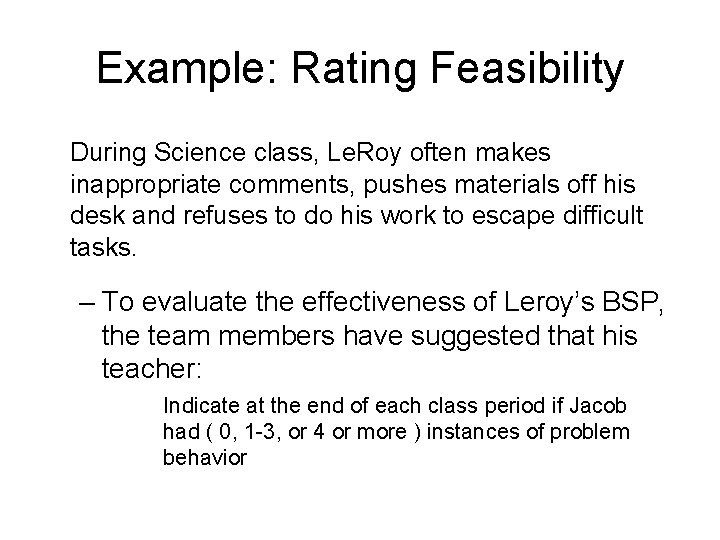 Example: Rating Feasibility

During Science class, LeRoy often makes inappropriate comments, pushes materials off his desk and refuses to do his work to escape difficult tasks.

– To evaluate the effectiveness of Leroy's BSP, the team members have suggested that his teacher:

Indicate at the end of each class period if Jacob had ( 0, 1-3, or 4 or more ) instances of problem behavior